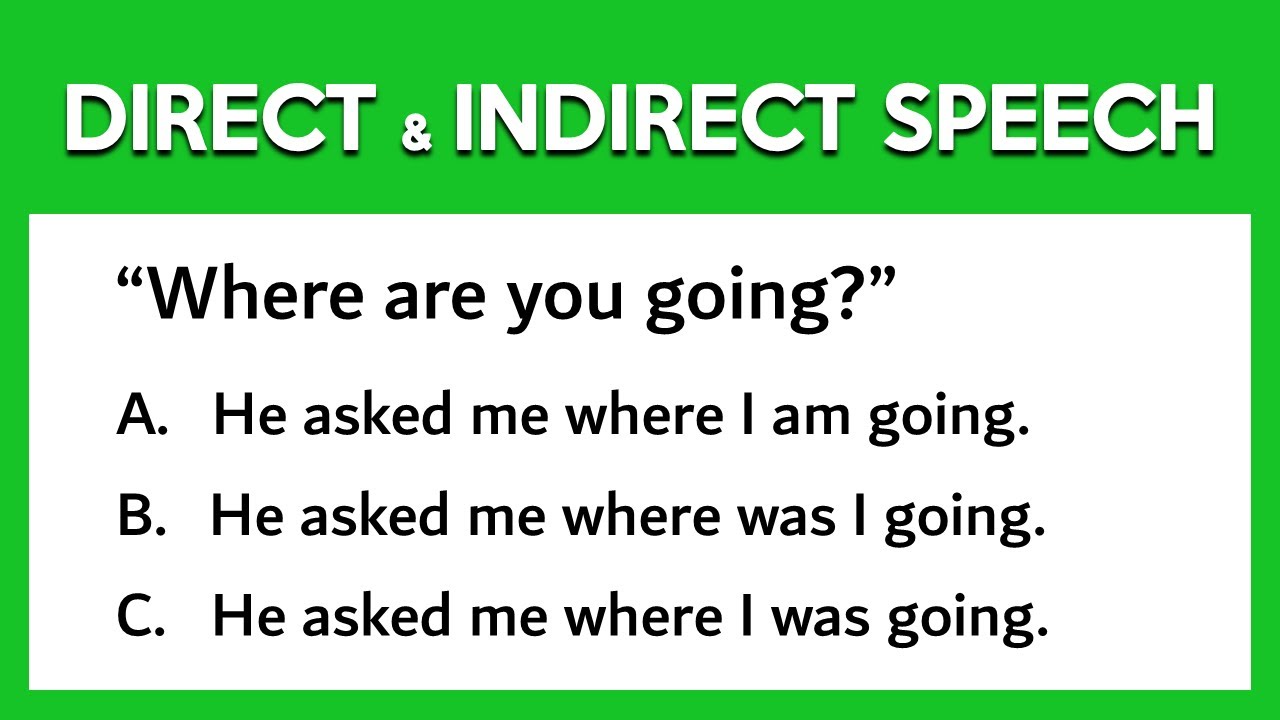 DIRECT & INDIRECT SPEECH

“Where are you going?”

A. He asked me where I am going.

B. He asked me where was I going.

C. He asked me where I was going.